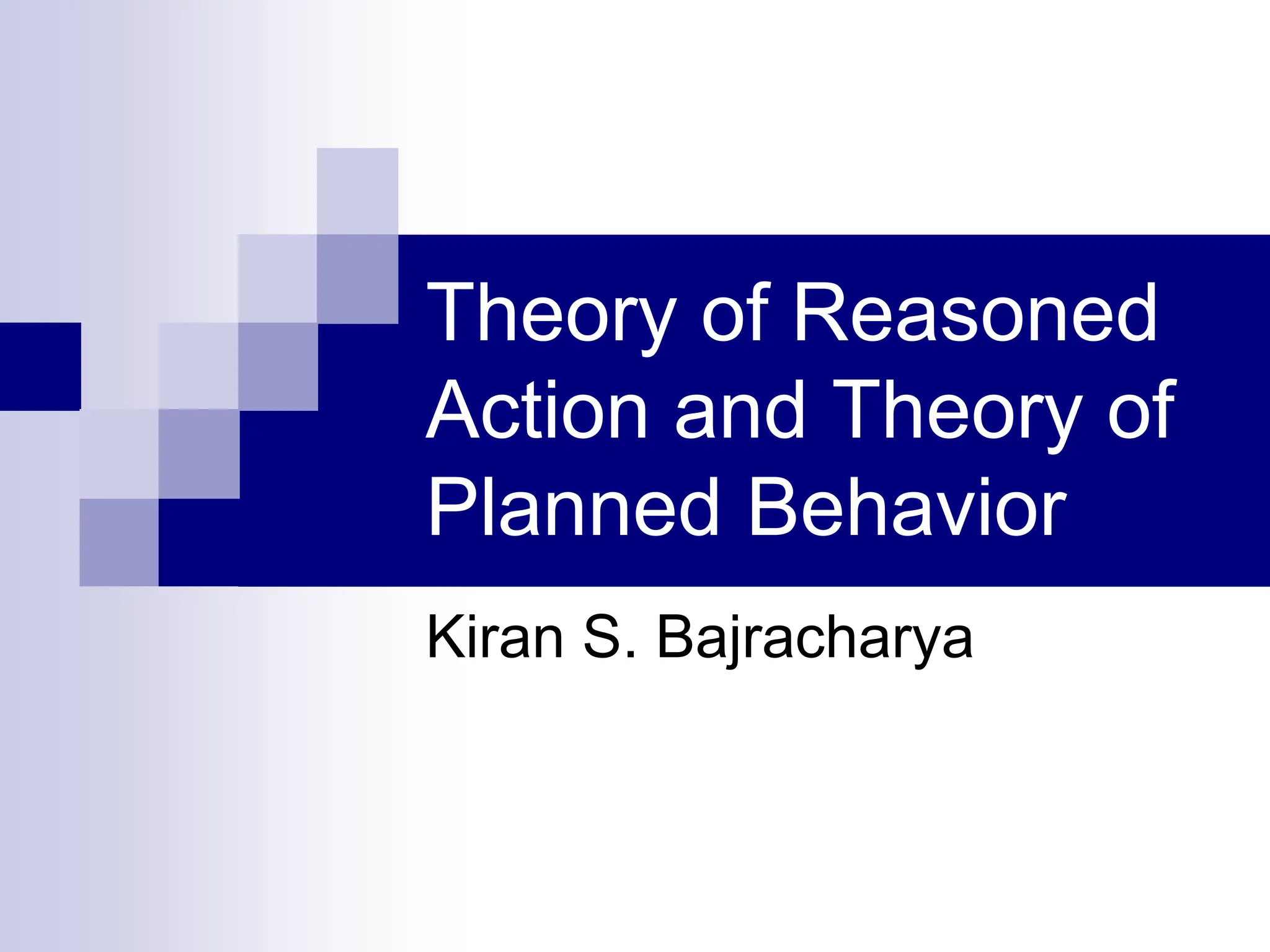 Theory of Reasoned Action and Theory of Planned Behavior

Kiran S. Bajracharya